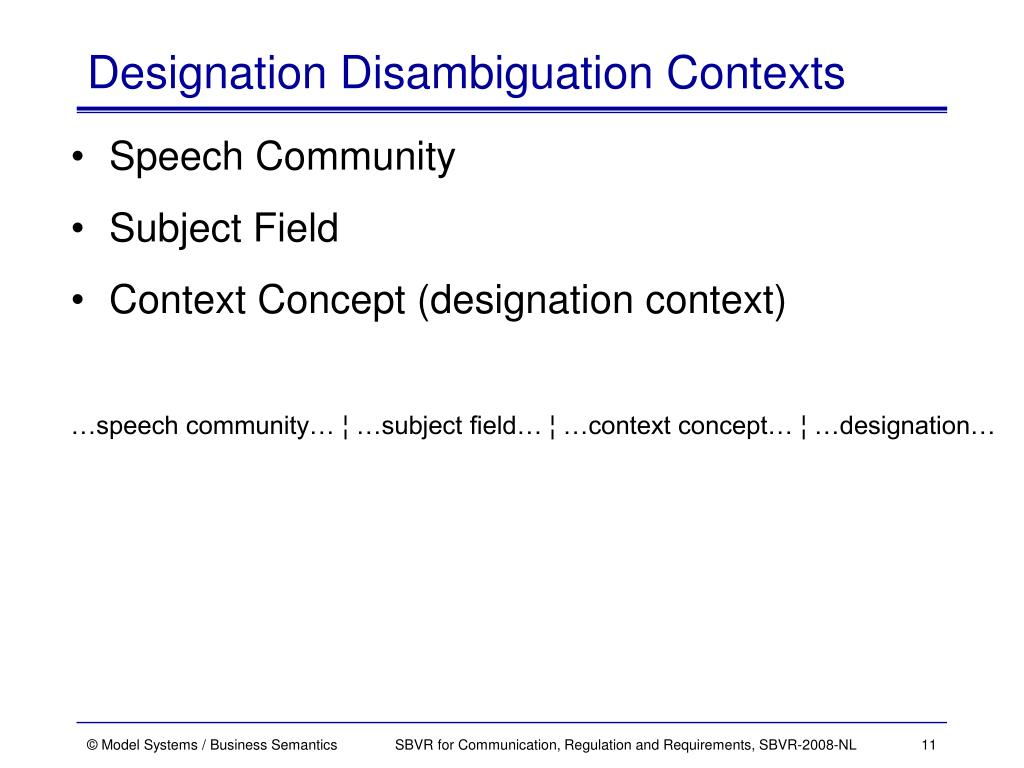 Designation Disambiguation Contexts

• Speech Community
• Subject Field
• Context Concept (designation context)

…speech community… ¦ …subject field… ¦ …context concept… ¦ …designation…

© Model Systems / Business Semantics SBVR for Communication, Regulation and Requirements, SBVR-2008-NL 11